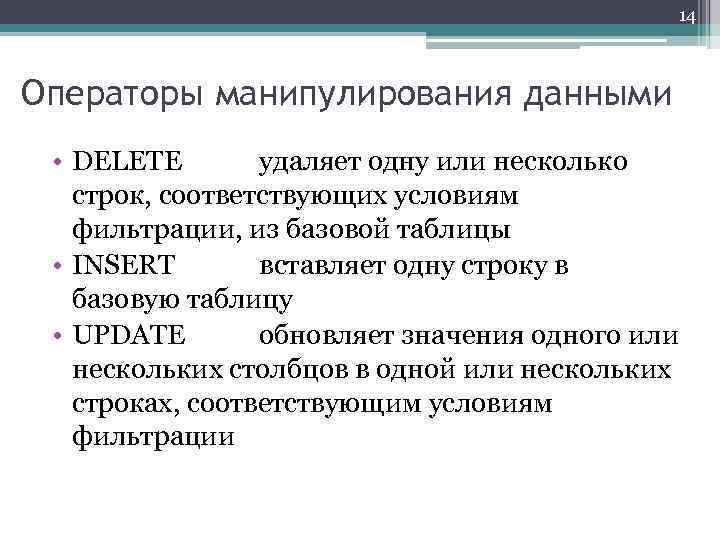 14

Операторы манипулирования данными

• DELETE удаляет одну или несколько строк, соответствующих условиям фильтрации, из базовой таблицы
• INSERT вставляет одну строку в базовую таблицу
• UPDATE обновляет значения одного или нескольких столбцов в одной или нескольких строках, соответствующим условиям фильтрации